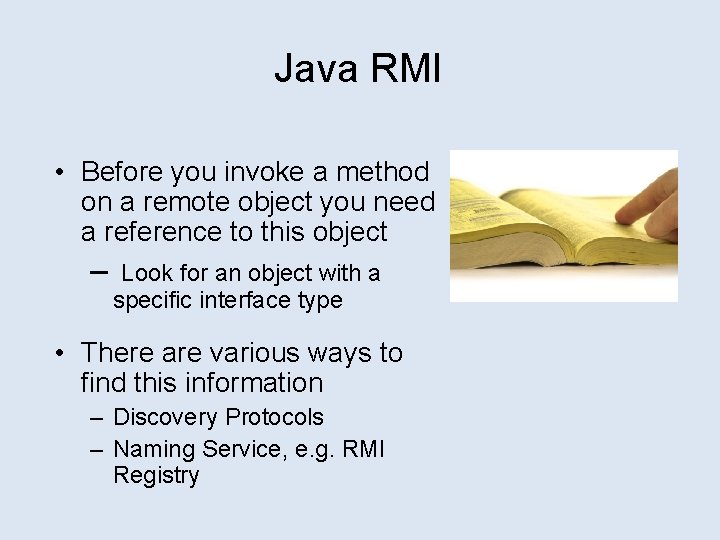 Java RMI

• Before you invoke a method on a remote object you need a reference to this object

– Look for an object with a specific interface type

• There are various ways to find this information

– Discovery Protocols

– Naming Service, e.g. RMI Registry